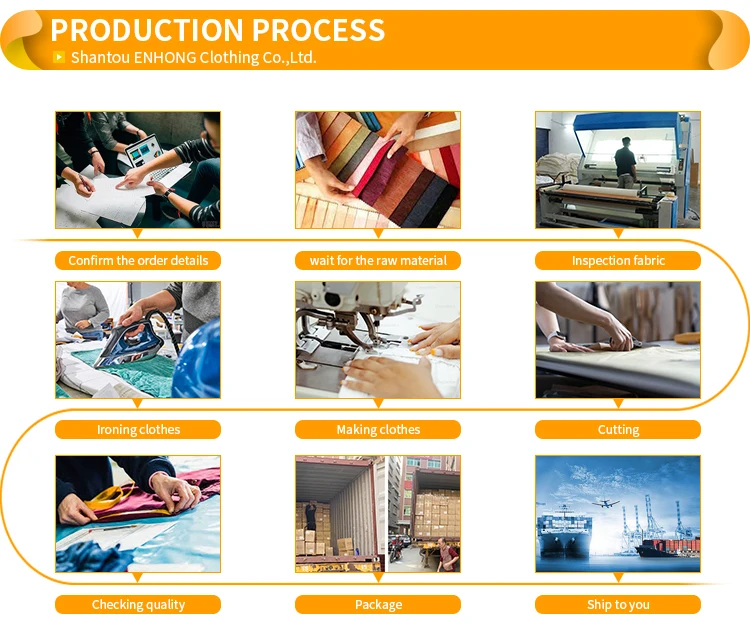 PRODUCTION PROCESS
Shantou ENHONG Clothing Co.,Ltd.

Confirm the order details

wait for the raw material

Inspection fabric

Ironing clothes

Making clothes

Cutting

Checking quality

Package

Ship to you